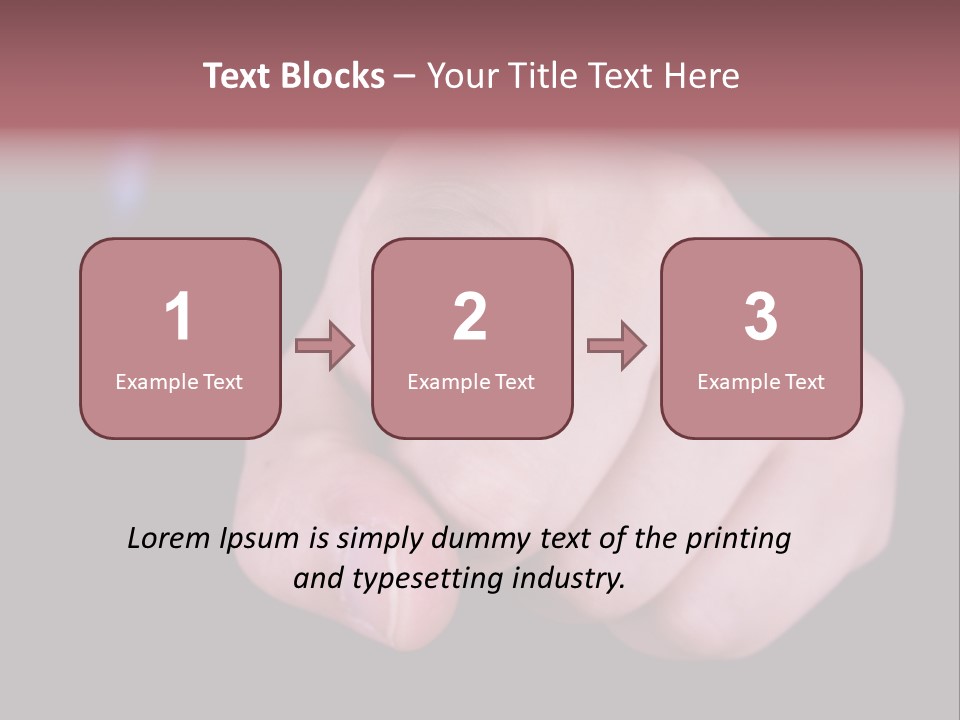 Text Blocks – Your Title Text Here

1
Example Text

2
Example Text

3
Example Text

Lorem Ipsum is simply dummy text of the printing and typesetting industry.